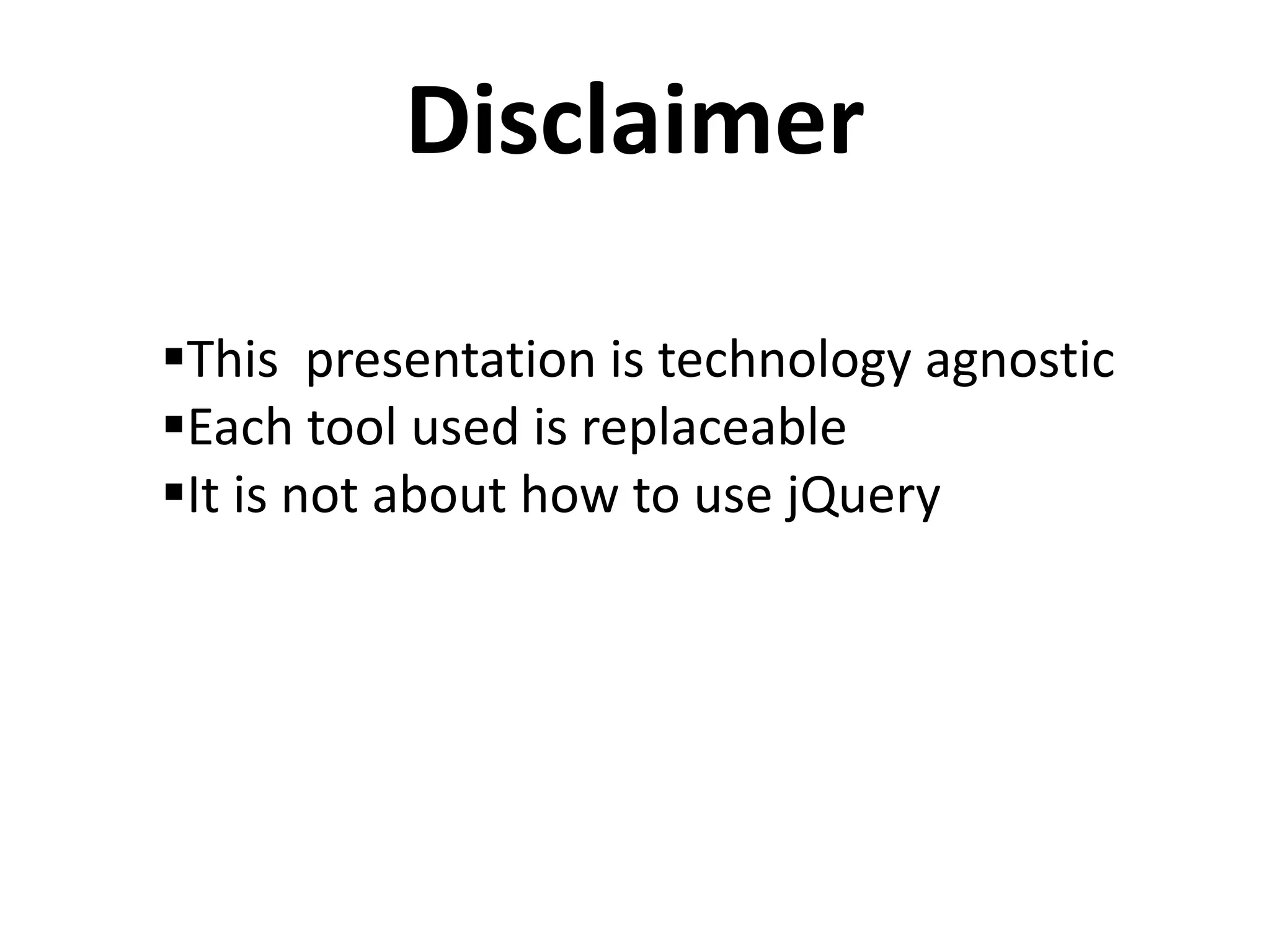 Disclaimer

▪This presentation is technology agnostic
▪Each tool used is replaceable
▪It is not about how to use jQuery